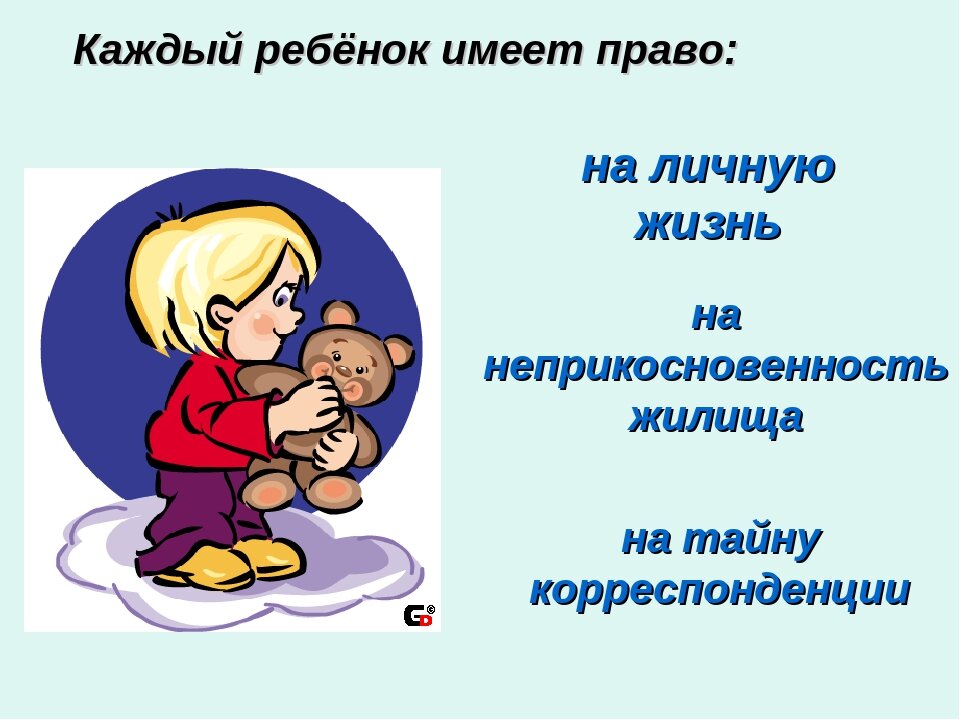 Каждый ребёнок имеет право:

на личную жизнь

на неприкосновенность жилища

на тайну корреспонденции